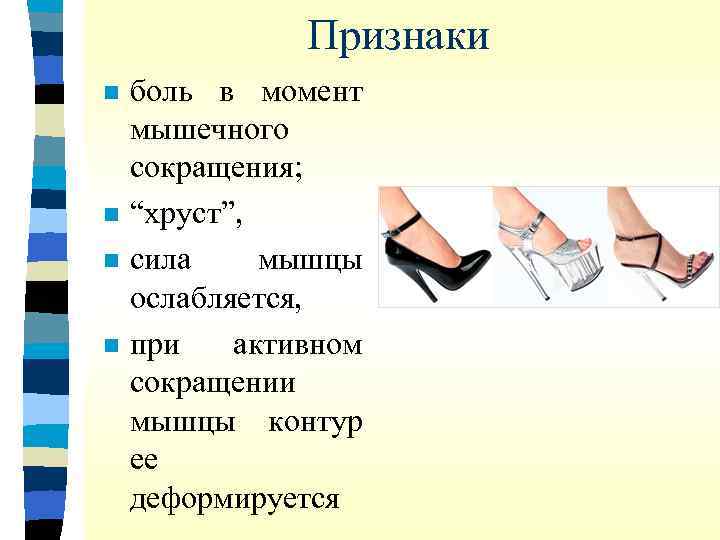 Признаки

боль в момент мышечного сокращения;

“хруст”,

сила мышцы ослабляется,

при активном сокращении мышцы контур ее деформируется